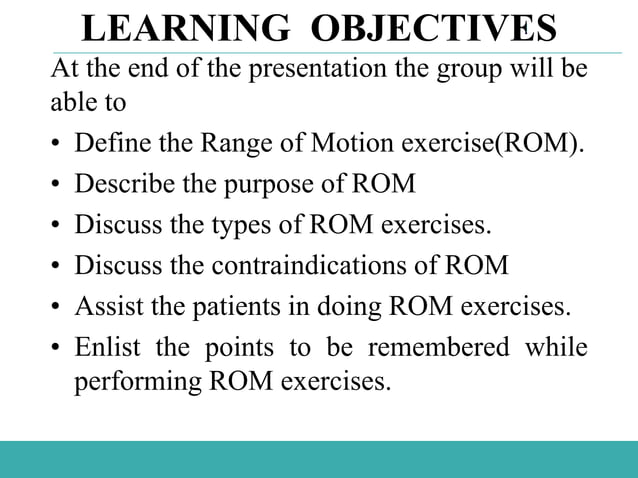 LEARNING OBJECTIVES

At the end of the presentation the group will be able to

• Define the Range of Motion exercise(ROM).
• Describe the purpose of ROM
• Discuss the types of ROM exercises.
• Discuss the contraindications of ROM
• Assist the patients in doing ROM exercises.
• Enlist the points to be remembered while performing ROM exercises.